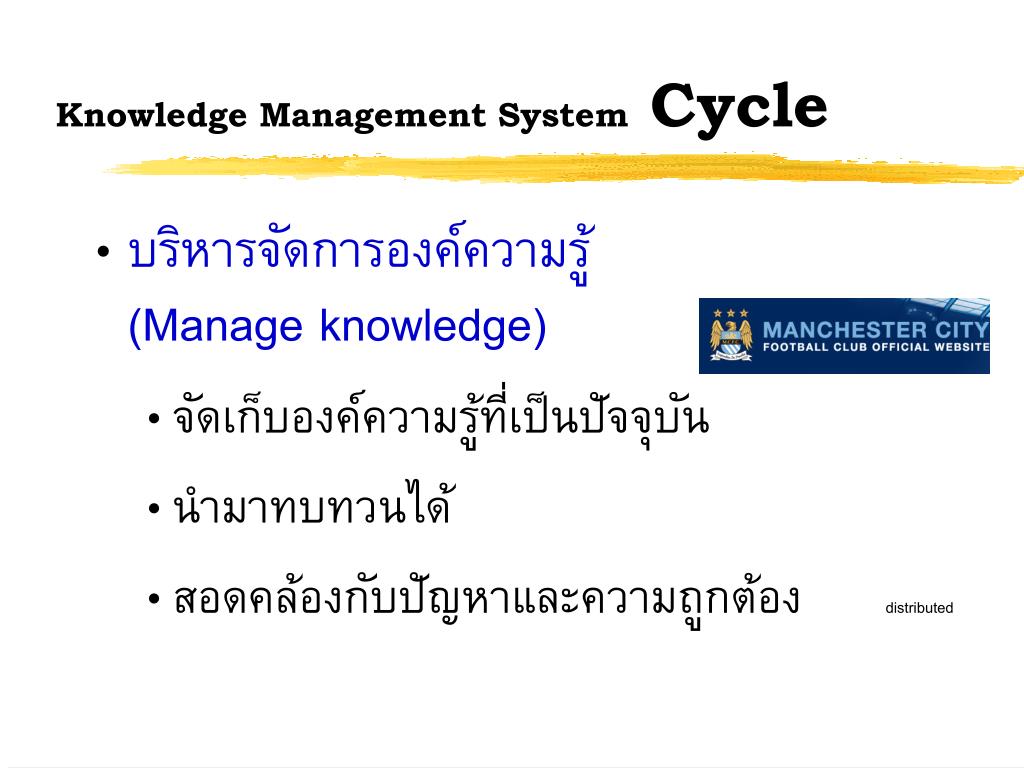 Knowledge Management System Cycle

• บริหารจัดการองค์ความรู้ (Manage knowledge)

MANCHESTER CITY
FOOTBALL CLUB OFFICIAL WEBSITE

• จัดเก็บองค์ความรู้ที่เป็นปัจจุบัน

• นำมาทบทวนได้

• สอดคล้องกับปัญหาและความถูกต้อง

distributed